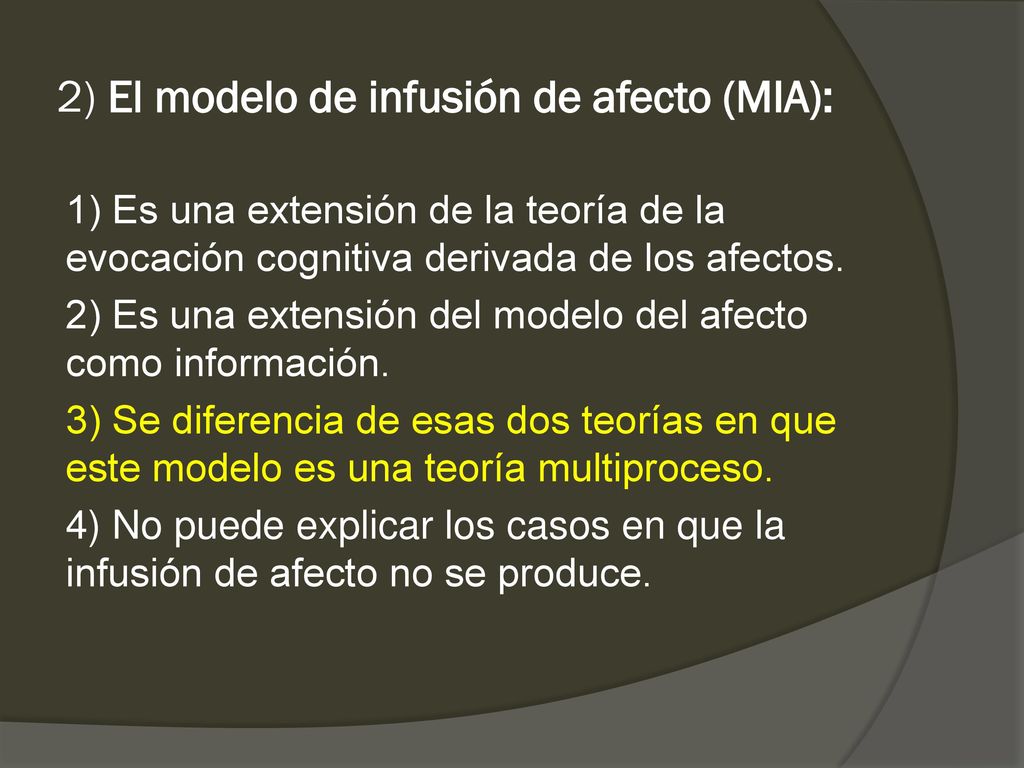 2) El modelo de infusión de afecto (MIA):

1) Es una extensión de la teoría de la evocación cognitiva derivada de los afectos.

2) Es una extensión del modelo del afecto como información.

3) Se diferencia de esas dos teorías en que este modelo es una teoría multiproceso.

4) No puede explicar los casos en que la infusión de afecto no se produce.